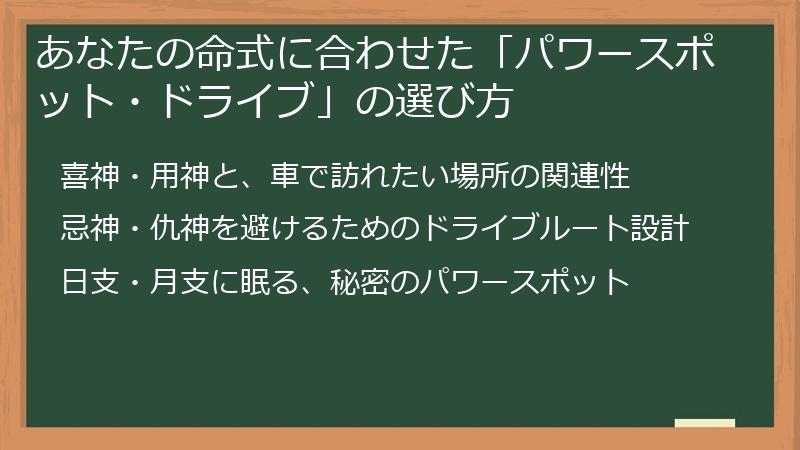 あなたの命式に合わせた「パワースポット・ドライブ」の選び方

喜神・用神と、車で訪れたい場所の関連性

忌神・仇神を避けるためのドライブルート設計

日支・月支に眠る、秘密のパワースポット